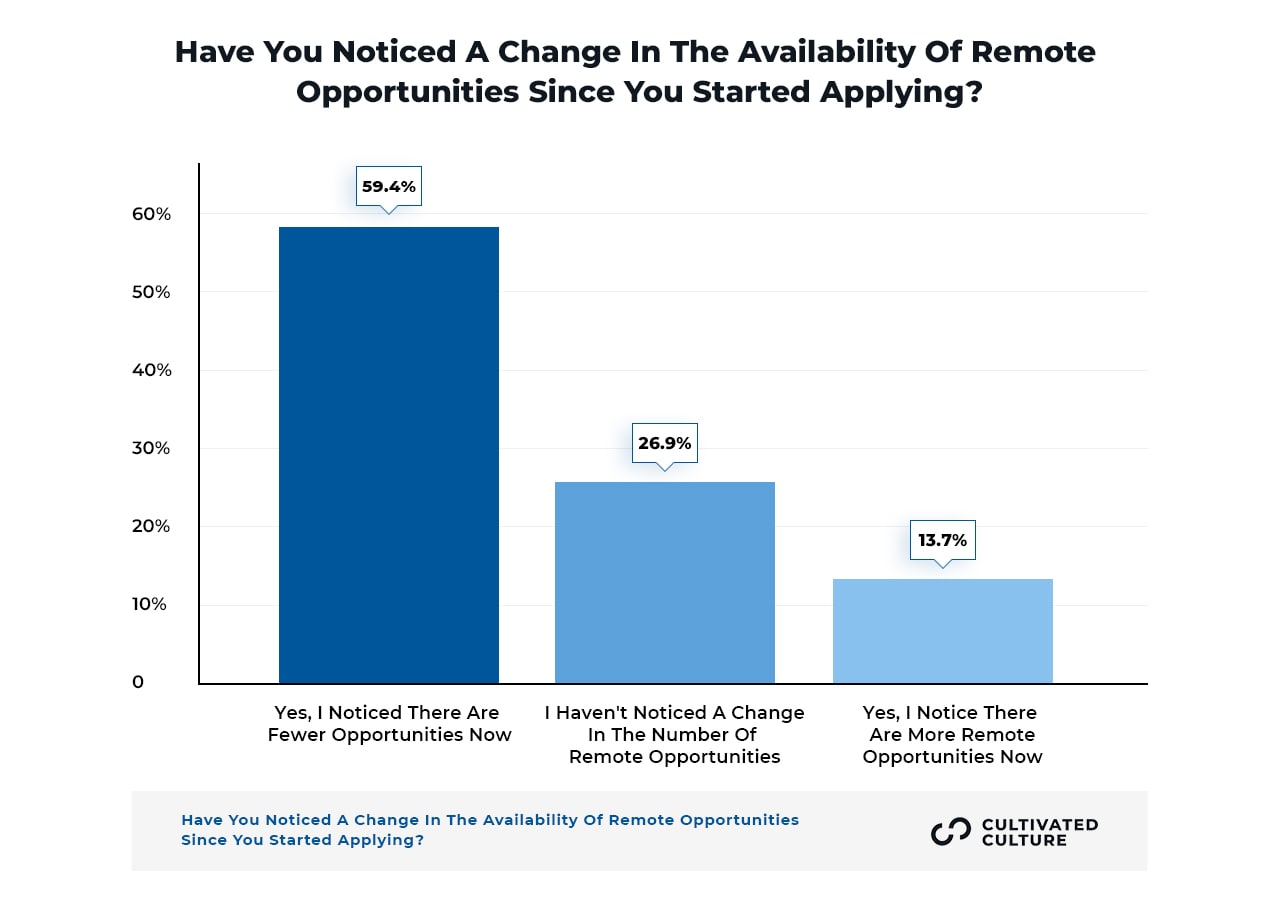 Have You Noticed A Change In The Availability Of Remote Opportunities Since You Started Applying?

60%
50%
40%
30%
20%
10%
0

59.4%
26.9%
13.7%

Yes, I Noticed There Are Fewer Opportunities Now

I Haven't Noticed A Change In The Number Of Remote Opportunities

Yes, I Notice There Are More Remote Opportunities Now

Have You Noticed A Change In The Availability Of Remote Opportunities Since You Started Applying?

CULTIVATED CULTURE